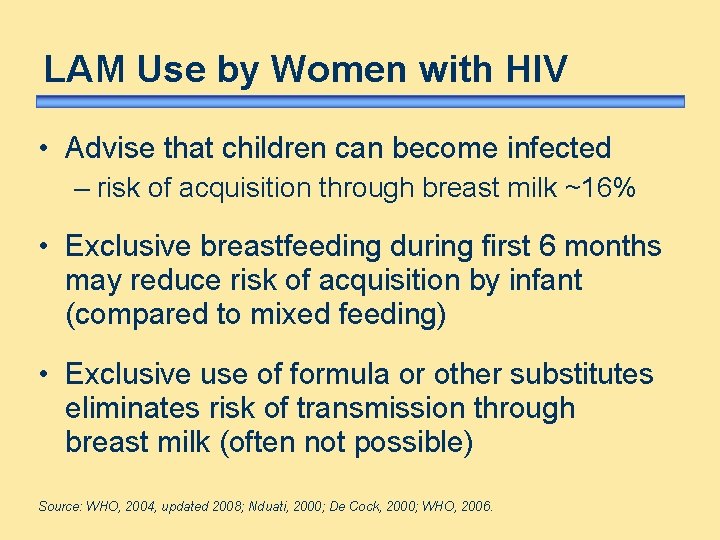 LAM Use by Women with HIV

• Advise that children can become infected

– risk of acquisition through breast milk ~16%

• Exclusive breastfeeding during first 6 months may reduce risk of acquisition by infant (compared to mixed feeding)

• Exclusive use of formula or other substitutes eliminates risk of transmission through breast milk (often not possible)

Source: WHO, 2004, updated 2008; Nduati, 2000; De Cock, 2000; WHO, 2006.